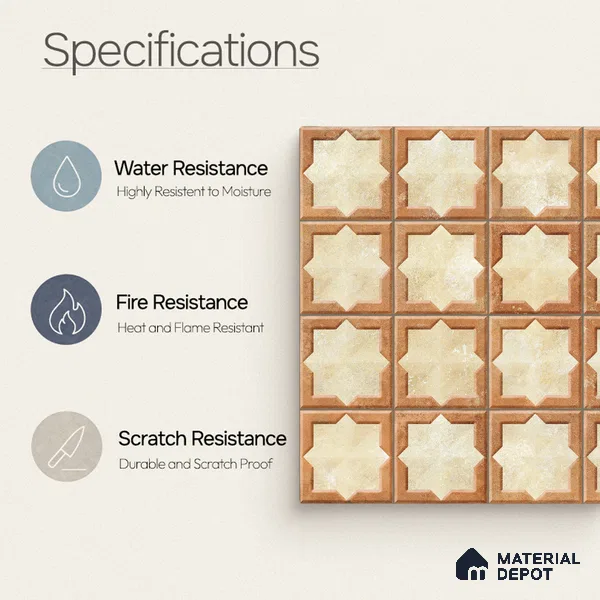 Specifications

Water Resistance
Highly Resistent to Moisture

Fire Resistance
Heat and Flame Resistant

Scratch Resistance
Durable and Scratch Proof

MATERIAL DEPOT